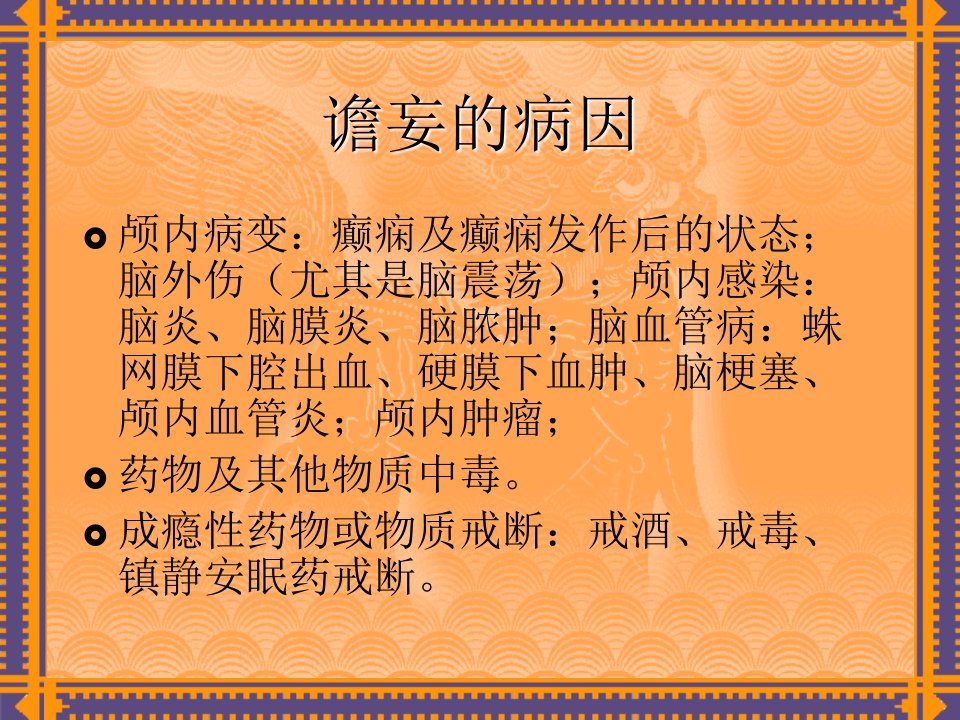 谵妄的病因

颅内病变：癫痫及癫痫发作后的状态；脑外伤（尤其是脑震荡）；颅内感染：脑炎、脑膜炎、脑脓肿；脑血管病：蛛网膜下腔出血、硬膜下血肿、脑梗塞、颅内血管炎；颅内肿瘤；

药物及其他物质中毒。

成瘾性药物或物质戒断：戒酒、戒毒、镇静安眠药戒断。